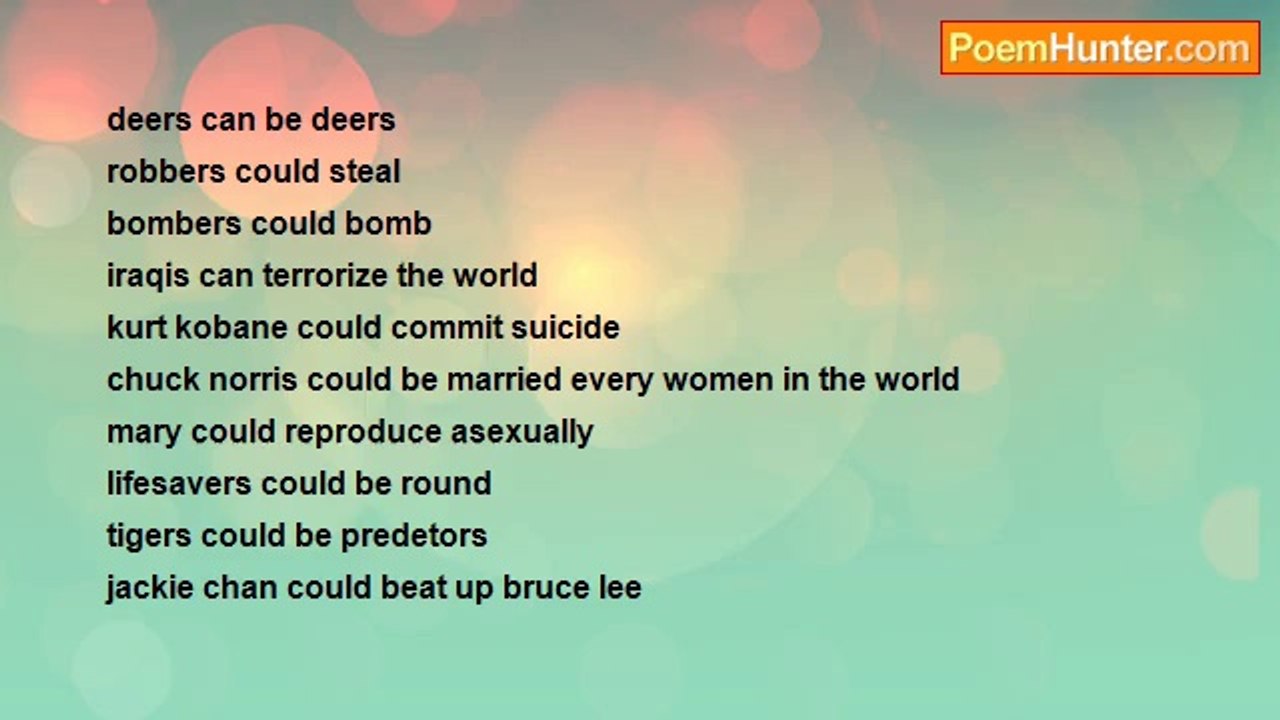 PoemHunter.com

deers can be deers
robbers could steal
bombers could bomb
iraqis can terrorize the world
kurt kobane could commit suicide
chuck norris could be married every women in the world
mary could reproduce asexually
lifesavers could be round
tigers could be predetors
jackie chan could beat up bruce lee